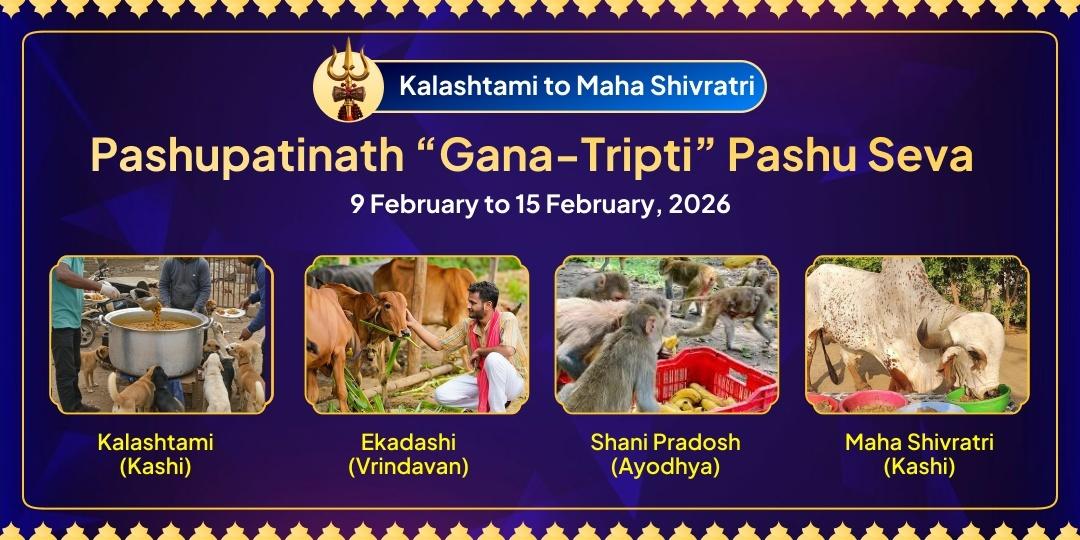 Kalashtami to Maha Shivratri

Pashupatinath “Gana-Tripti” Pashu Seva

9 February to 15 February, 2026

Kalashtami (Kashi)

Ekadashi (Vrindavan)

Shani Pradosh (Ayodhya)

Maha Shivratri (Kashi)